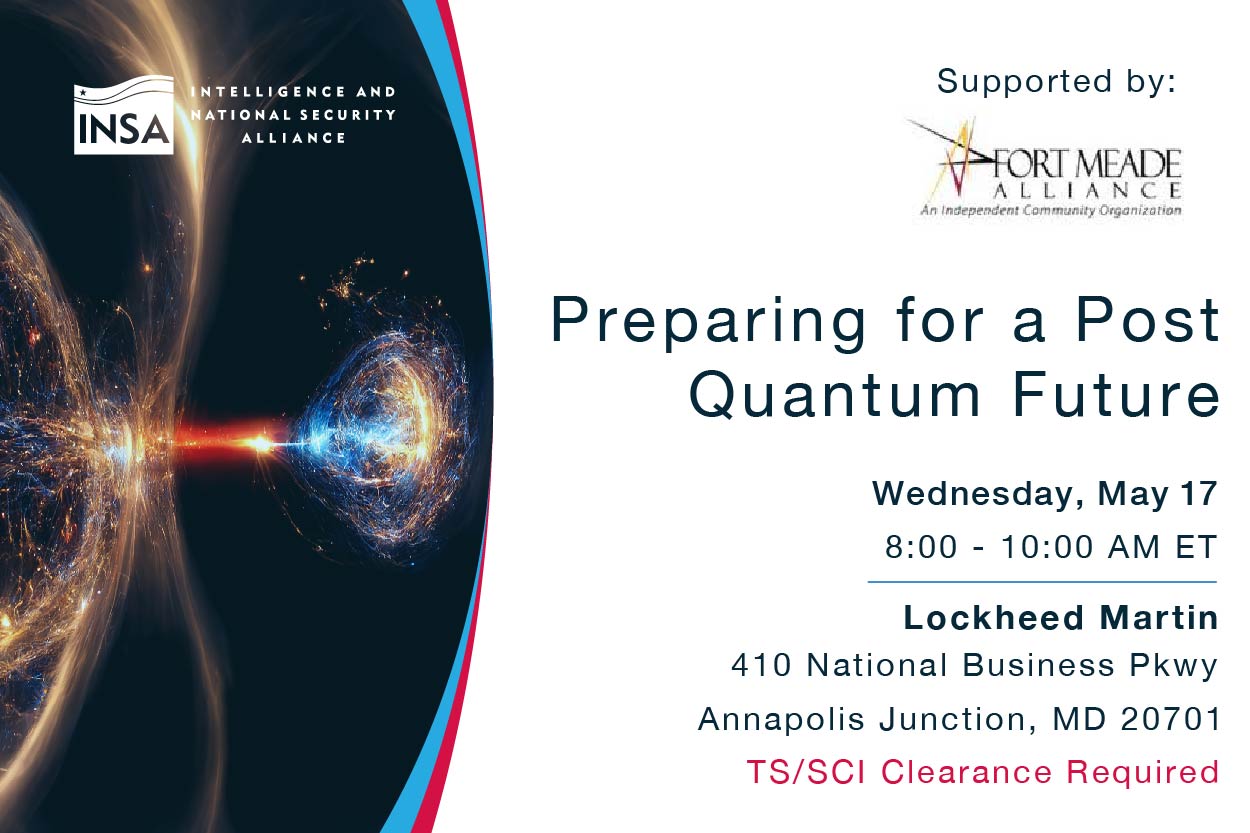 INSA
INTELLIGENCE AND NATIONAL SECURITY ALLIANCE

Supported by:

FORT MEADE ALLIANCE
An Independent Community Organization

Preparing for a Post Quantum Future

Wednesday, May 17
8:00 - 10:00 AM ET

Lockheed Martin
410 National Business Pkwy
Annapolis Junction, MD 20701
TS/SCI Clearance Required